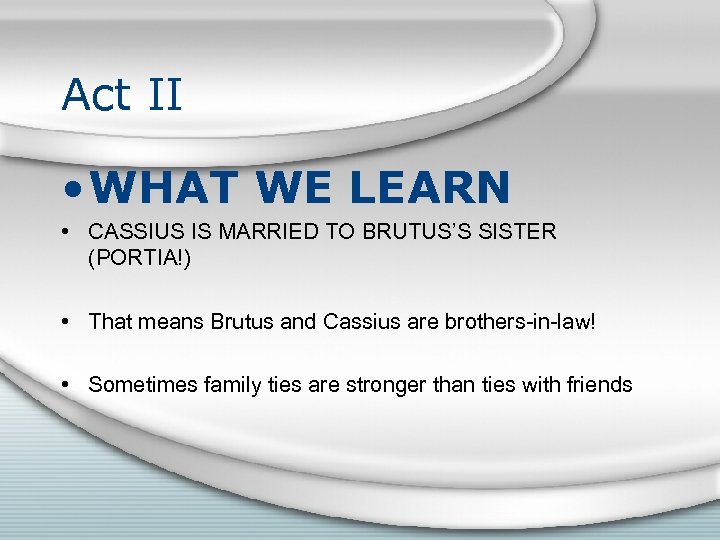 Act II

• WHAT WE LEARN

• CASSIUS IS MARRIED TO BRUTUS'S SISTER (PORTIA!)

• That means Brutus and Cassius are brothers-in-law!

• Sometimes family ties are stronger than ties with friends